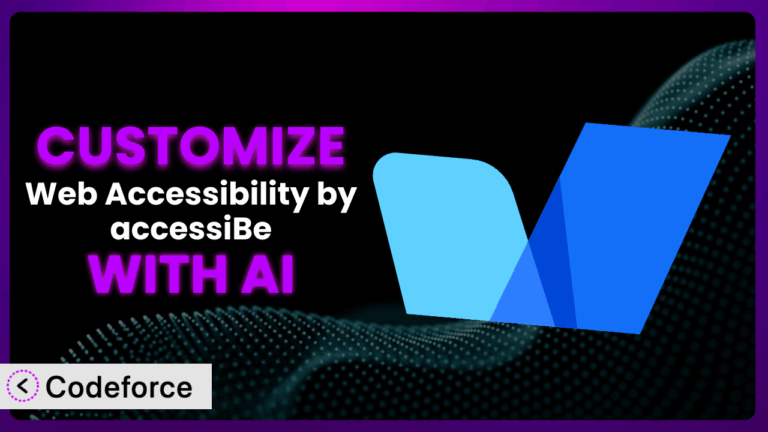 CUSTOMIZE
Web Accessibility by accessiBe
WITH AI

Codeforce